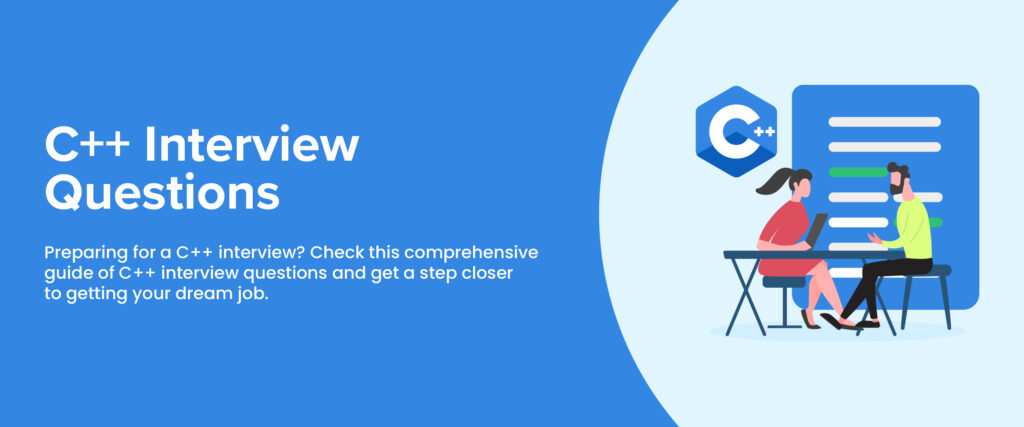 C++ Interview Questions

Preparing for a C++ interview? Check this comprehensive guide of C++ interview questions and get a step closer to getting your dream job.

C++